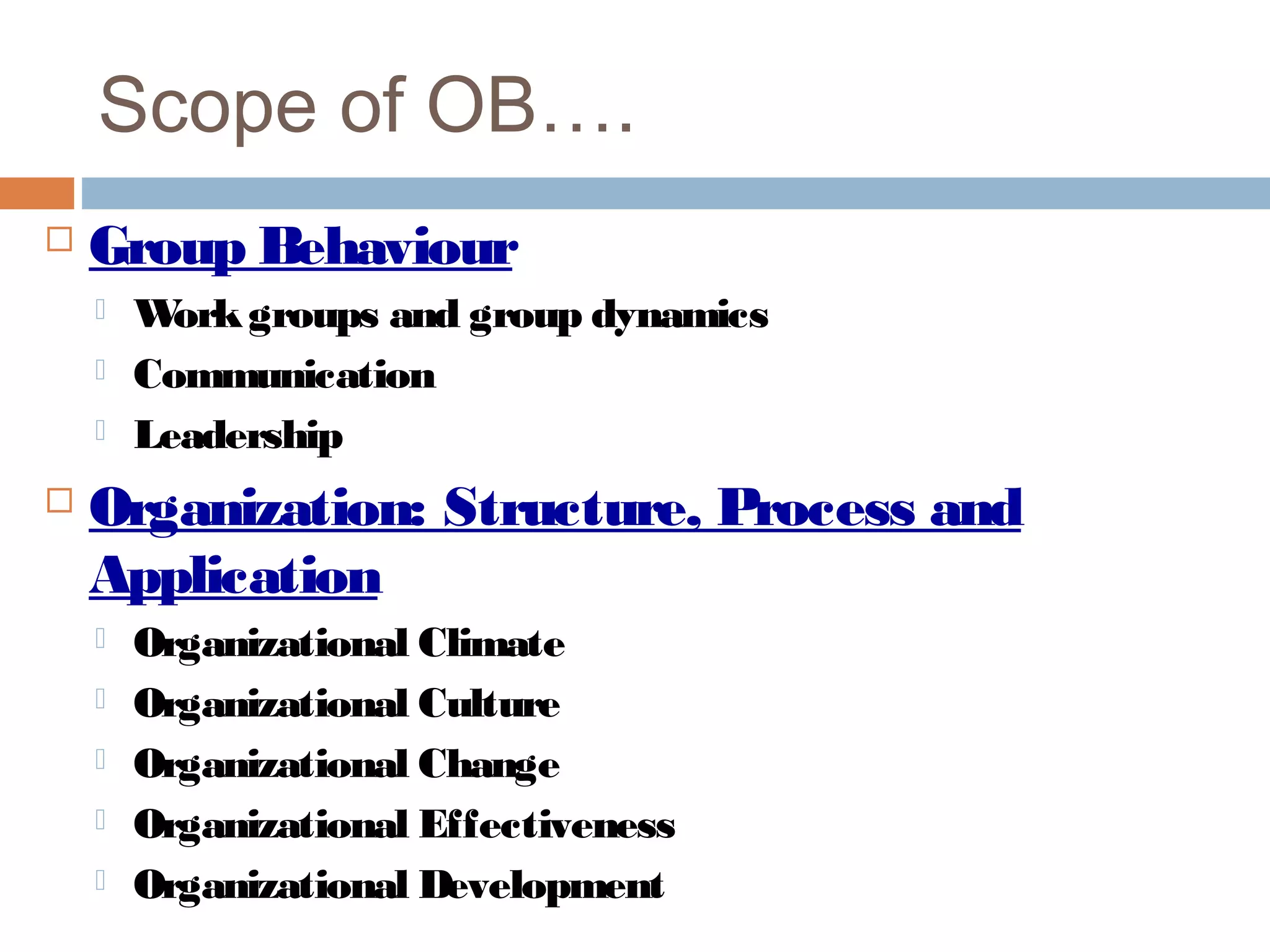 Scope of OB….

Group Behaviour

Work groups and group dynamics

Communication

Leadership

Organization: Structure, Process and Application

Organizational Climate

Organizational Culture

Organizational Change

Organizational Effectiveness

Organizational Development